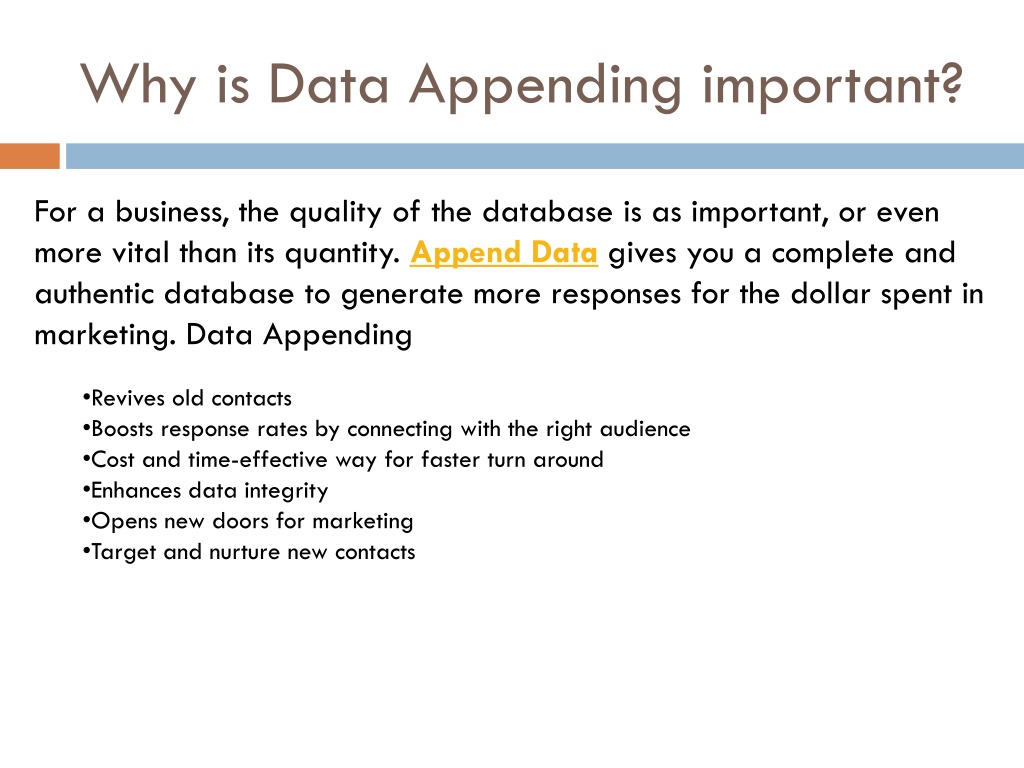 Why is Data Appending important?

For a business, the quality of the database is as important, or even more vital than its quantity. Append Data gives you a complete and authentic database to generate more responses for the dollar spent in marketing. Data Appending

•Revives old contacts
•Boosts response rates by connecting with the right audience
•Cost and time-effective way for faster turn around
•Enhances data integrity
•Opens new doors for marketing
•Target and nurture new contacts